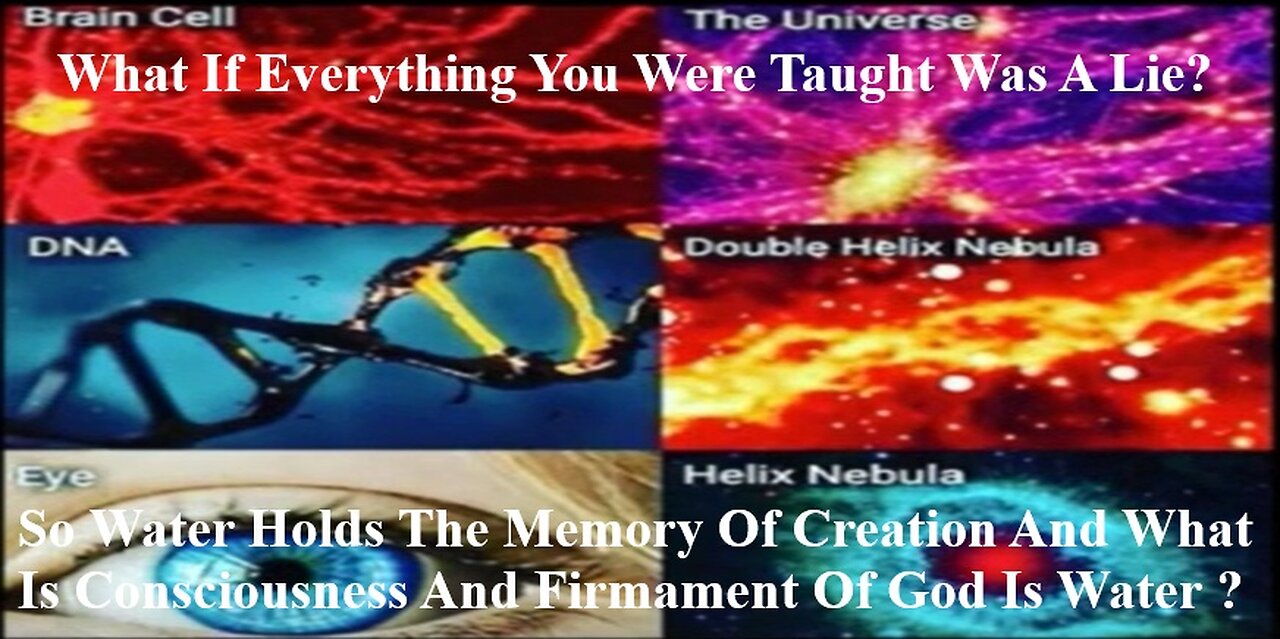 Brain Cell

The Universe

What If Everything You Were Taught Was A Lie?

DNA

Double Helix Nebula

Eye

Helix Nebula

So Water Holds The Memory Of Creation And What Is Consciousness And Firmament Of God Is Water ?